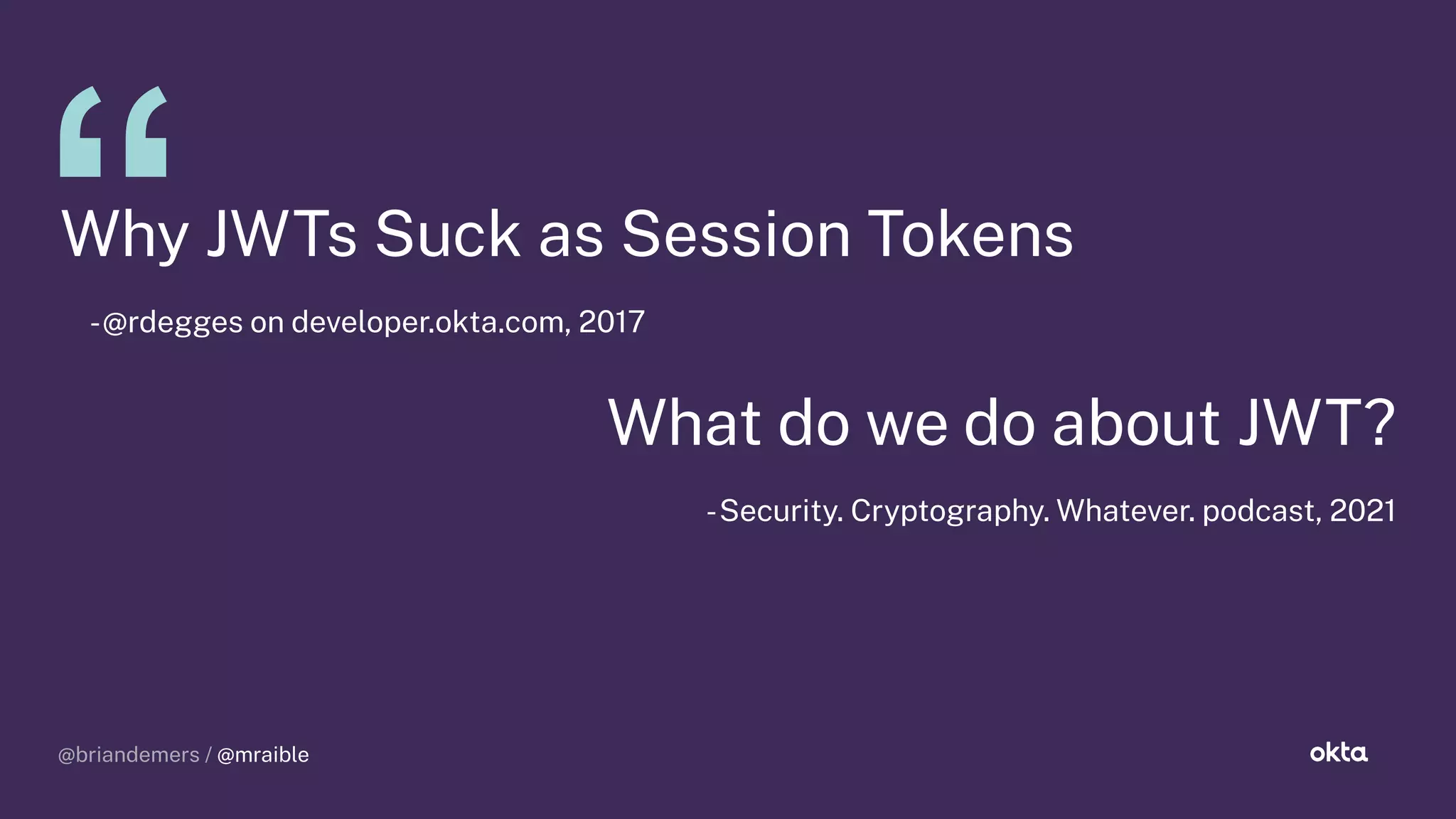 “

Why JWTs Suck as Session Tokens

-@rdegges on developer.okta.com, 2017

What do we do about JWT?

-Security. Cryptography. Whatever. podcast, 2021

@briandemers / @mraible

okta